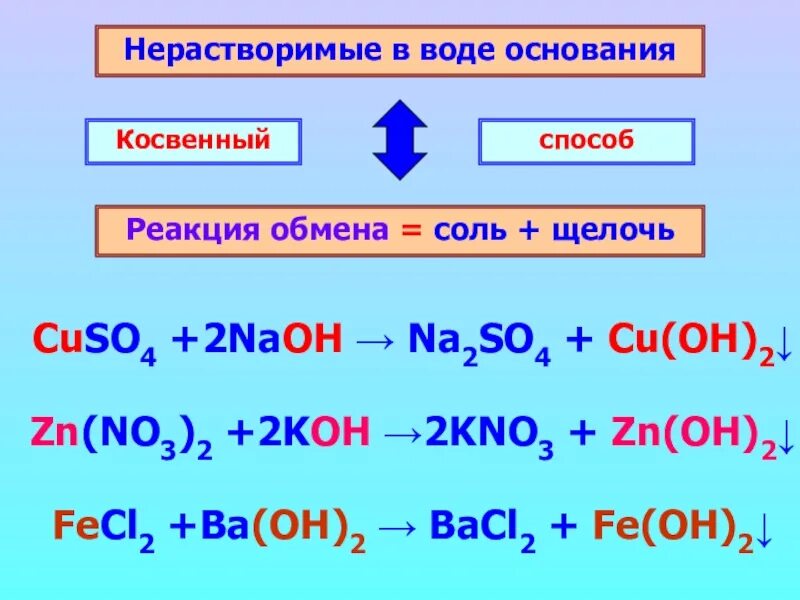 Нерастворимые в воде основания

Косвенный

способ

Реакция обмена = соль + щелочь

$CuSO_4 + 2NaOH \rightarrow Na_2SO_4 + Cu(OH)_2\downarrow$

$Zn(NO_3)_2 + 2KOH \rightarrow 2KNO_3 + Zn(OH)_2\downarrow$

$FeCl_2 + Ba(OH)_2 \rightarrow BaCl_2 + Fe(OH)_2\downarrow$